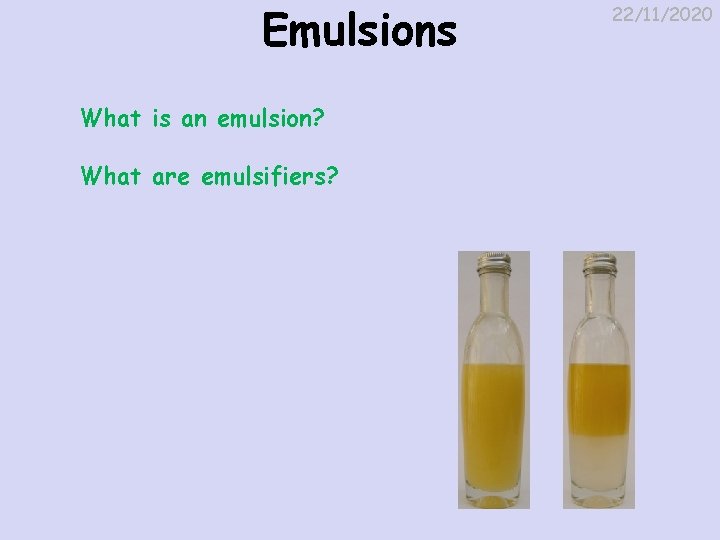 Emulsions

22/11/2020

What is an emulsion?

What are emulsifiers?